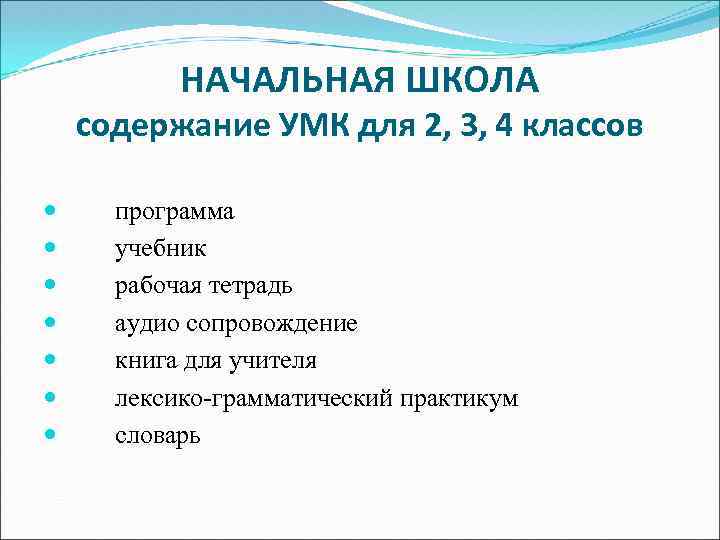 НАЧАЛЬНАЯ ШКОЛА
содержание УМК для 2, 3, 4 классов

- программа
- учебник
- рабочая тетрадь
- аудио сопровождение
- книга для учителя
- лексико-грамматический практикум
- словарь